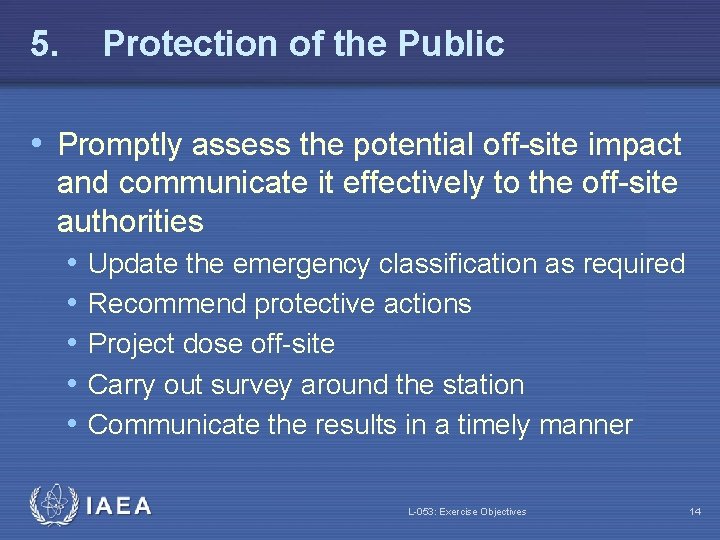 5. Protection of the Public

• Promptly assess the potential off-site impact and communicate it effectively to the off-site authorities
  • Update the emergency classification as required
  • Recommend protective actions
  • Project dose off-site
  • Carry out survey around the station
  • Communicate the results in a timely manner

IAEA

L-053: Exercise Objectives

14